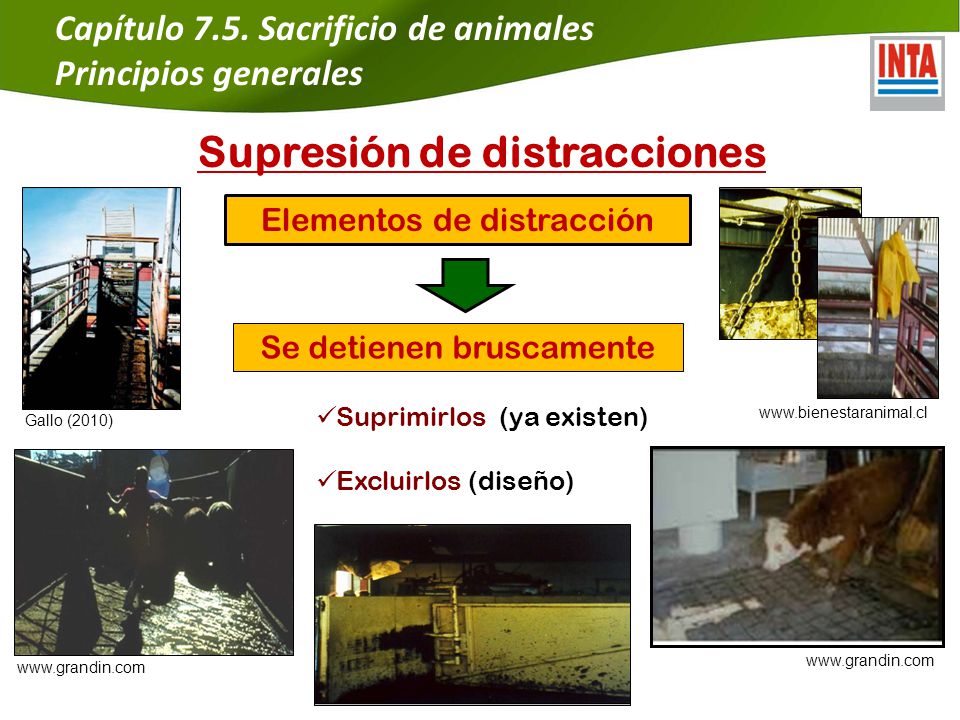 Capítulo 7.5. Sacrificio de animales
Principios generales

INTA

Supresión de distracciones

Elementos de distracción

Se detienen bruscamente

✓Suprimirlos (ya existen)

✓Excluirlos (diseño)

Gallo (2010)

www.bienestaranimal.cl

www.grandin.com

www.grandin.com